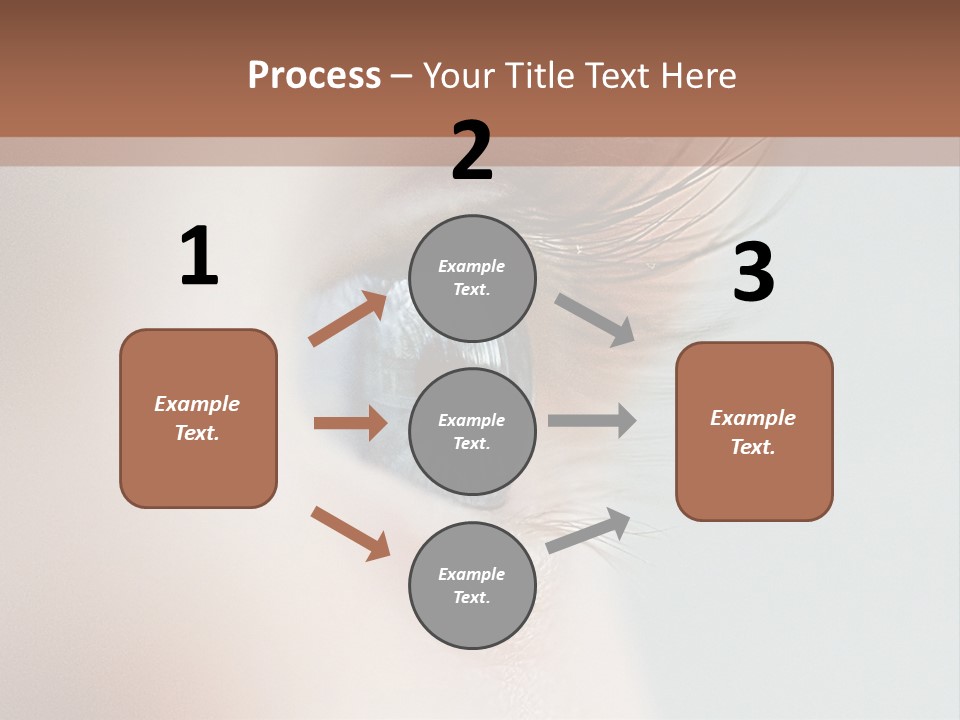 Process – Your Title Text Here

1

Example Text.

2

Example Text.

Example Text.

Example Text.

3

Example Text.